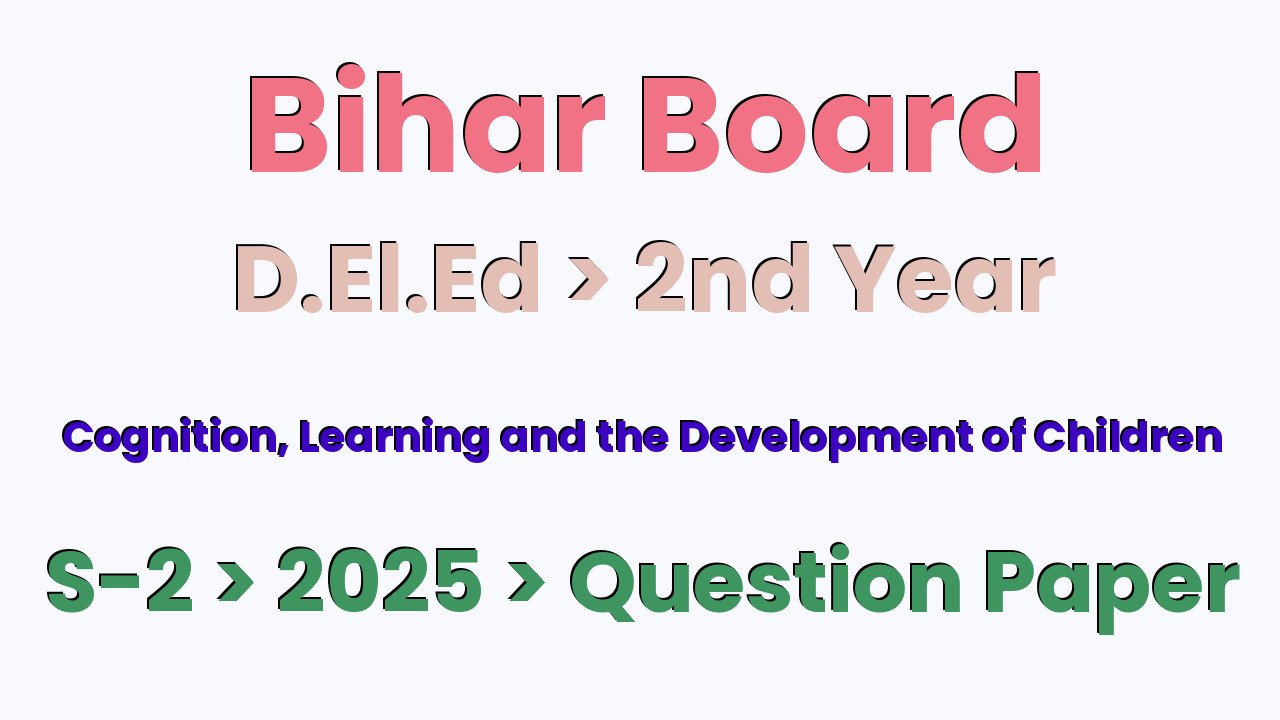 Bihar Board

D.El.Ed > 2nd Year

Cognition, Learning and the Development of Children

S-2 > 2025 > Question Paper